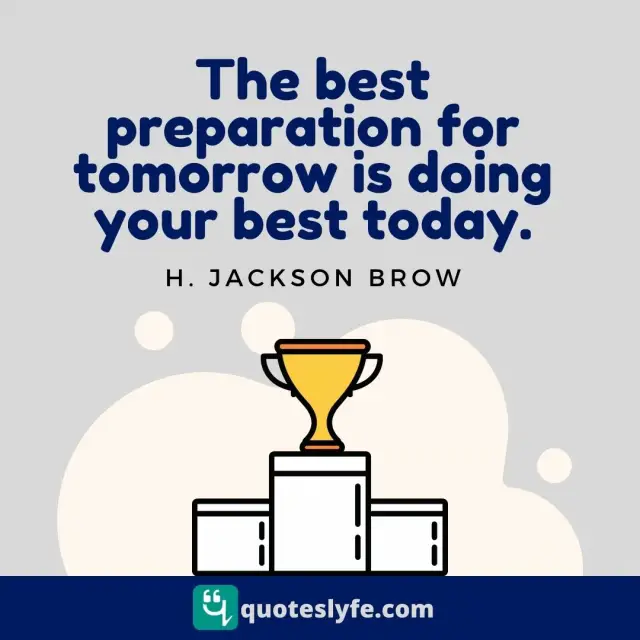 The best preparation for tomorrow is doing your best today.

H. JACKSON BROW

quoteslyfe.com